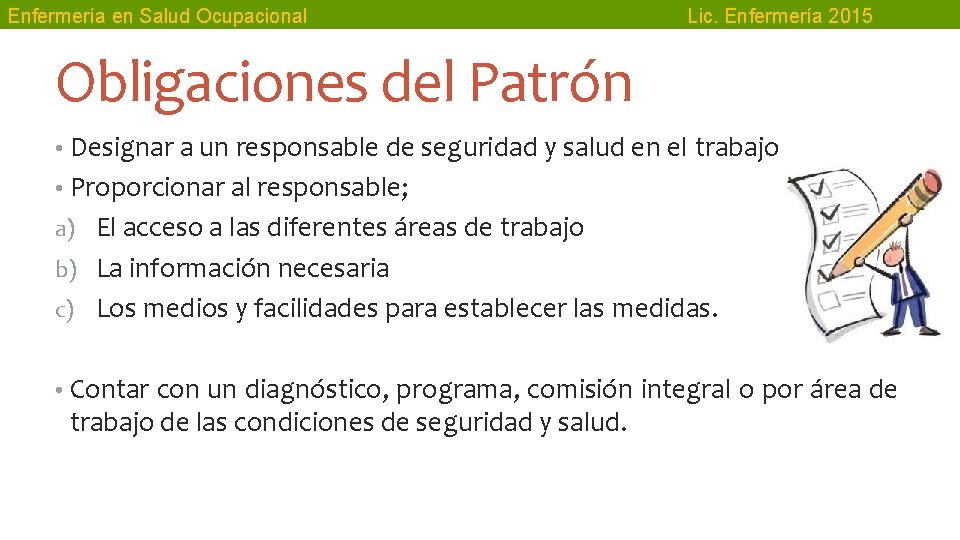 Enfermería en Salud Ocupacional

Lic. Enfermería 2015

Obligaciones del Patrón

• Designar a un responsable de seguridad y salud en el trabajo
• Proporcionar al responsable;
a) El acceso a las diferentes áreas de trabajo
b) La información necesaria
c) Los medios y facilidades para establecer las medidas.

• Contar con un diagnóstico, programa, comisión integral o por área de trabajo de las condiciones de seguridad y salud.